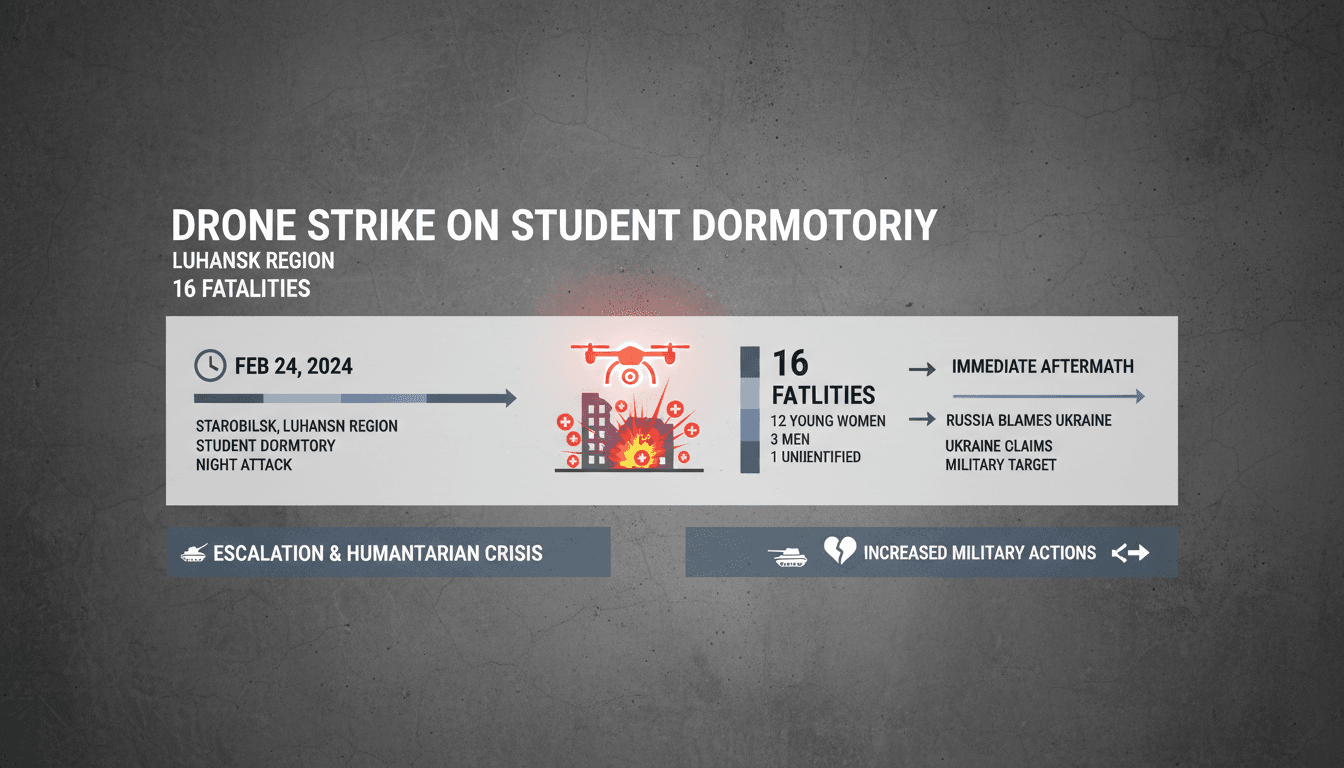 DRONE STRIKE ON STUDENT DORMOTORIY
LUHANSK REGION
16 FATALITIES

FEB 24, 2024

STAROBILSK, LUHANSN REGION
STUDENT DORMTORY
NIGHT ATTACK

16
FATLITIES
12 YOUNG WOMEN
3 MEN
1 UNIIENTIFIED

IMMEDIATE AFTERMATH

RUSSIA BLAMES UKRAINE
UKRAINE CLAIMS
MILITARY TARGET

ESCALATION & HUMANTARIAN CRISIS

INCREASED MILITARY ACTIONS